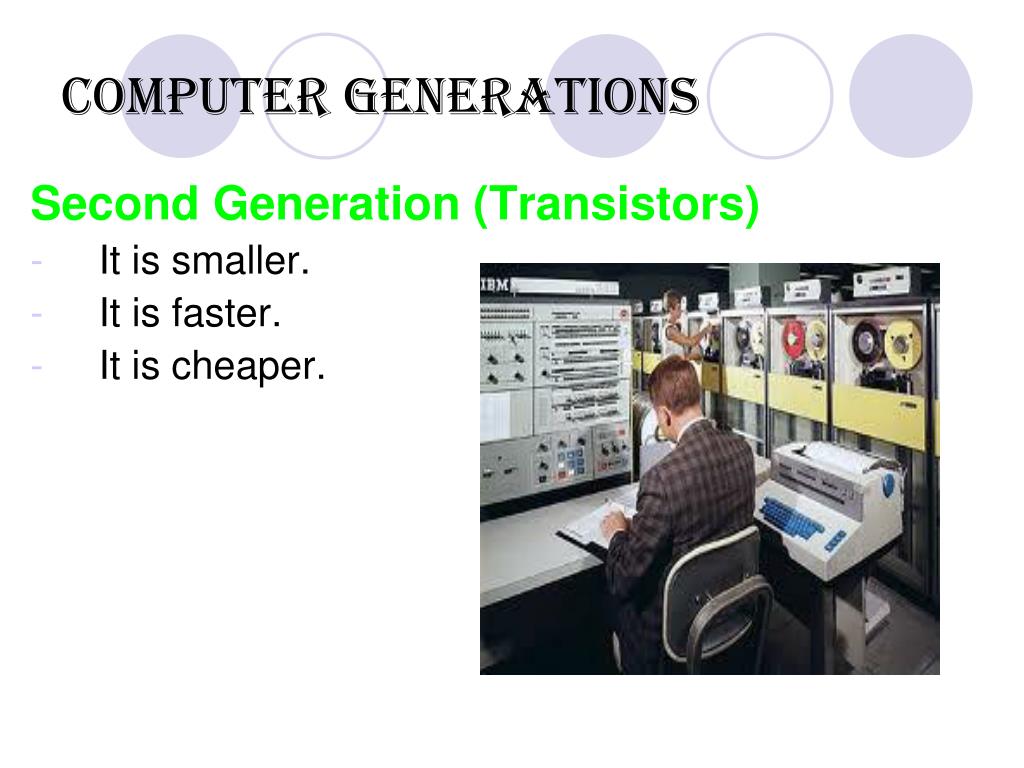 COMPUTER GENERATIONS

Second Generation (Transistors)

- It is smaller.
- It is faster.
- It is cheaper.

IBM